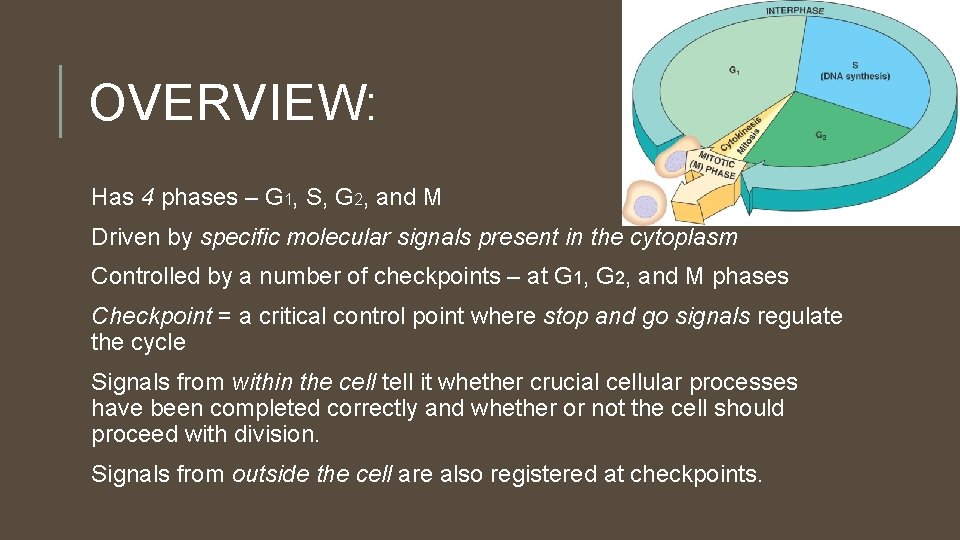 OVERVIEW:

INTERPHASE

$G_1$

S (DNA synthesis)

$G_2$

Cytokinesis

Mitosis

MITOTIC (M) PHASE

Has 4 phases – $G_1$, S, $G_2$, and M

Driven by specific molecular signals present in the cytoplasm

Controlled by a number of checkpoints – at $G_1$, $G_2$, and M phases

Checkpoint = a critical control point where stop and go signals regulate the cycle

Signals from within the cell tell it whether crucial cellular processes have been completed correctly and whether or not the cell should proceed with division.

Signals from outside the cell are also registered at checkpoints.